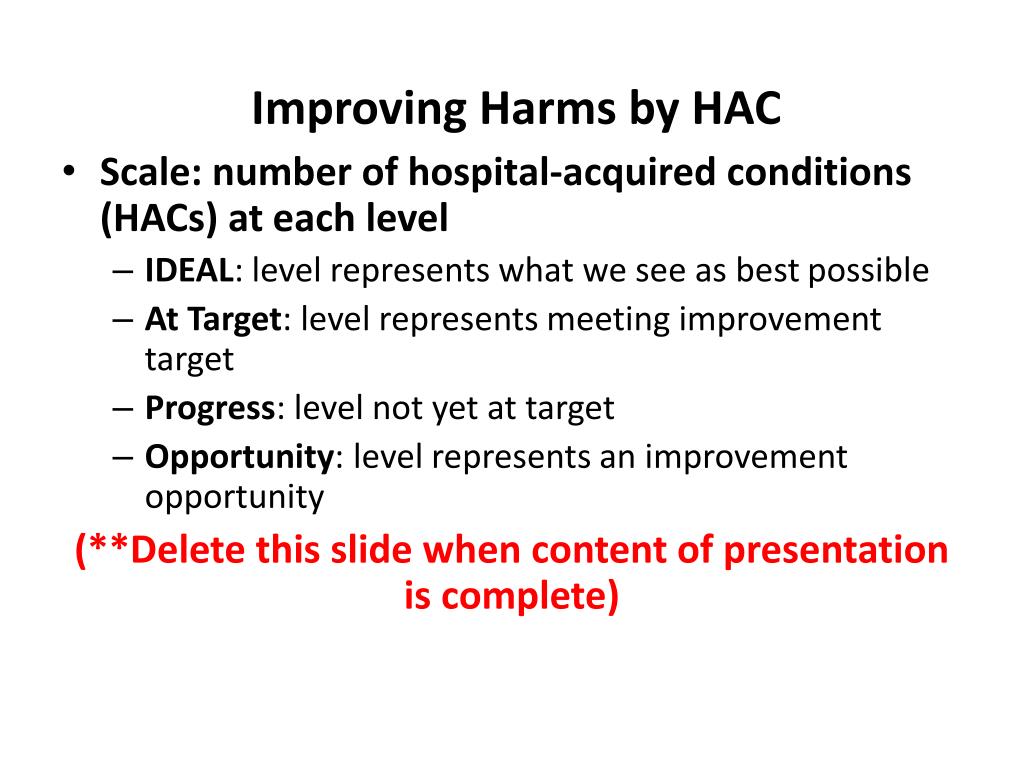 Improving Harms by HAC

• Scale: number of hospital-acquired conditions (HACs) at each level

– IDEAL: level represents what we see as best possible

– At Target: level represents meeting improvement target

– Progress: level not yet at target

– Opportunity: level represents an improvement opportunity

(**Delete this slide when content of presentation is complete)